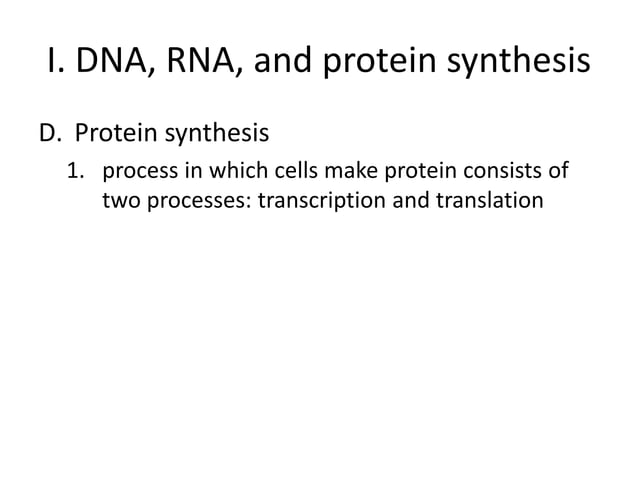 I. DNA, RNA, and protein synthesis

D. Protein synthesis

1. process in which cells make protein consists of two processes: transcription and translation